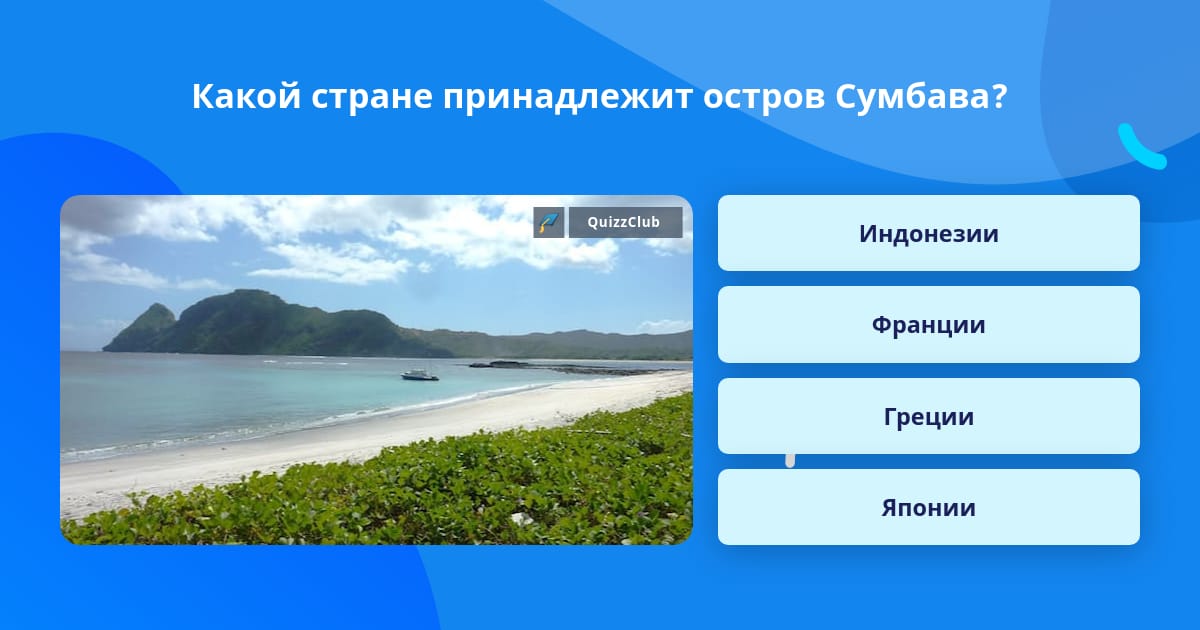 Какой стране принадлежит остров Сумбава?

QuizzClub

Индонезии

Франции

Греции

Японии